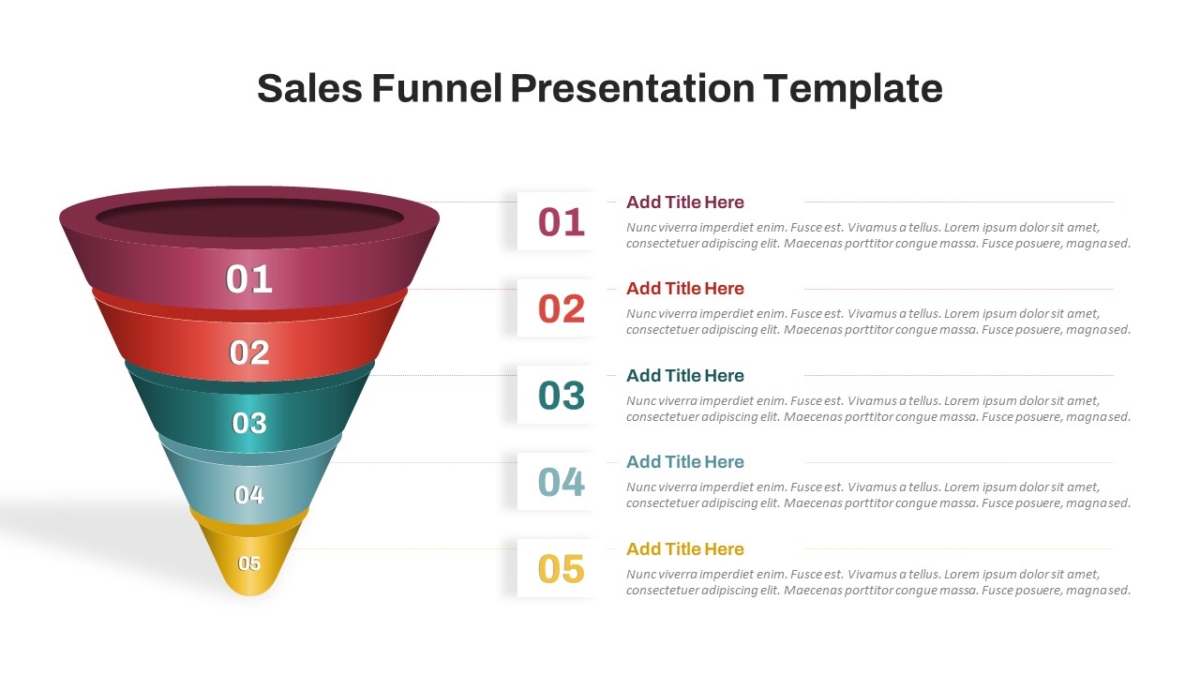 Sales Funnel Presentation Template

01

02

03

04

05

01

Add Title Here

Nunc viverra imperdiet enim. Fusce est. Vivamus a tellus. Lorem ipsum dolor sit amet, consectetuer adipiscing elit. Maecenas porttitor congue massa. Fusce posuere, magnased.

02

Add Title Here

Nunc viverra imperdiet enim. Fusce est. Vivamus a tellus. Lorem ipsum dolor sit amet, consectetuer adipiscing elit. Maecenas porttitor congue massa. Fusce posuere, magnased.

03

Add Title Here

Nunc viverra imperdiet enim. Fusce est. Vivamus a tellus. Lorem ipsum dolor sit amet, consectetuer adipiscing elit. Maecenas porttitor congue massa. Fusce posuere, magnased.

04

Add Title Here

Nunc viverra imperdiet enim. Fusce est. Vivamus a tellus. Lorem ipsum dolor sit amet, consectetuer adipiscing elit. Maecenas porttitor congue massa. Fusce posuere, magnased.

05

Add Title Here

Nunc viverra imperdiet enim. Fusce est. Vivamus a tellus. Lorem ipsum dolor sit amet, consectetuer adipiscing elit. Maecenas porttitor congue massa. Fusce posuere, magnased.